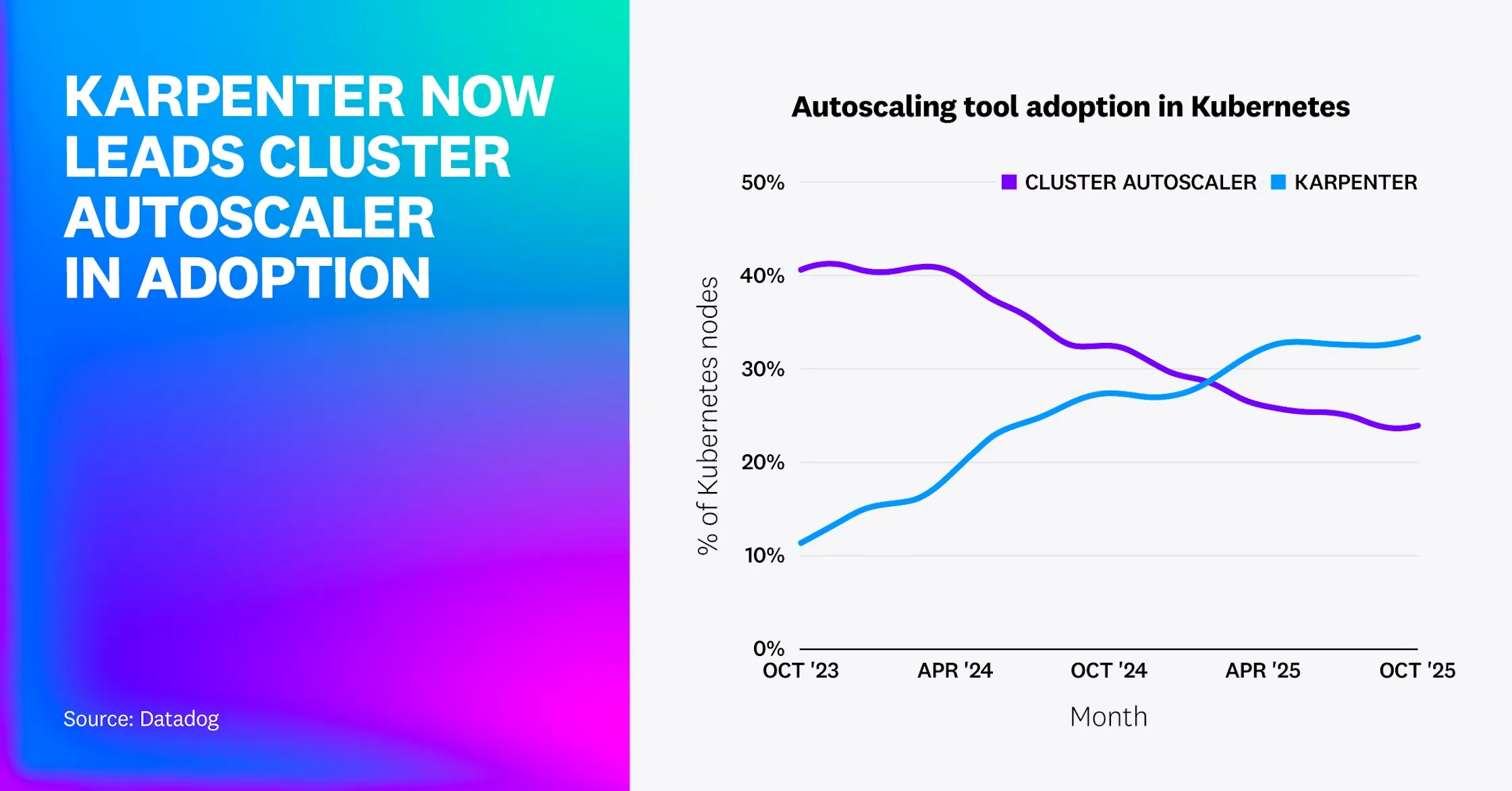 KARPENTER NOW LEADS CLUSTER AUTOSCALER IN ADOPTION

Source: Datadog

Autoscaling tool adoption in Kubernetes

CLUSTER AUTOSCALER
KARPENTER

% of Kubernetes nodes

50%
40%
30%
20%
10%
0%

OCT '23
APR '24
OCT '24
APR '25
OCT '25

Month